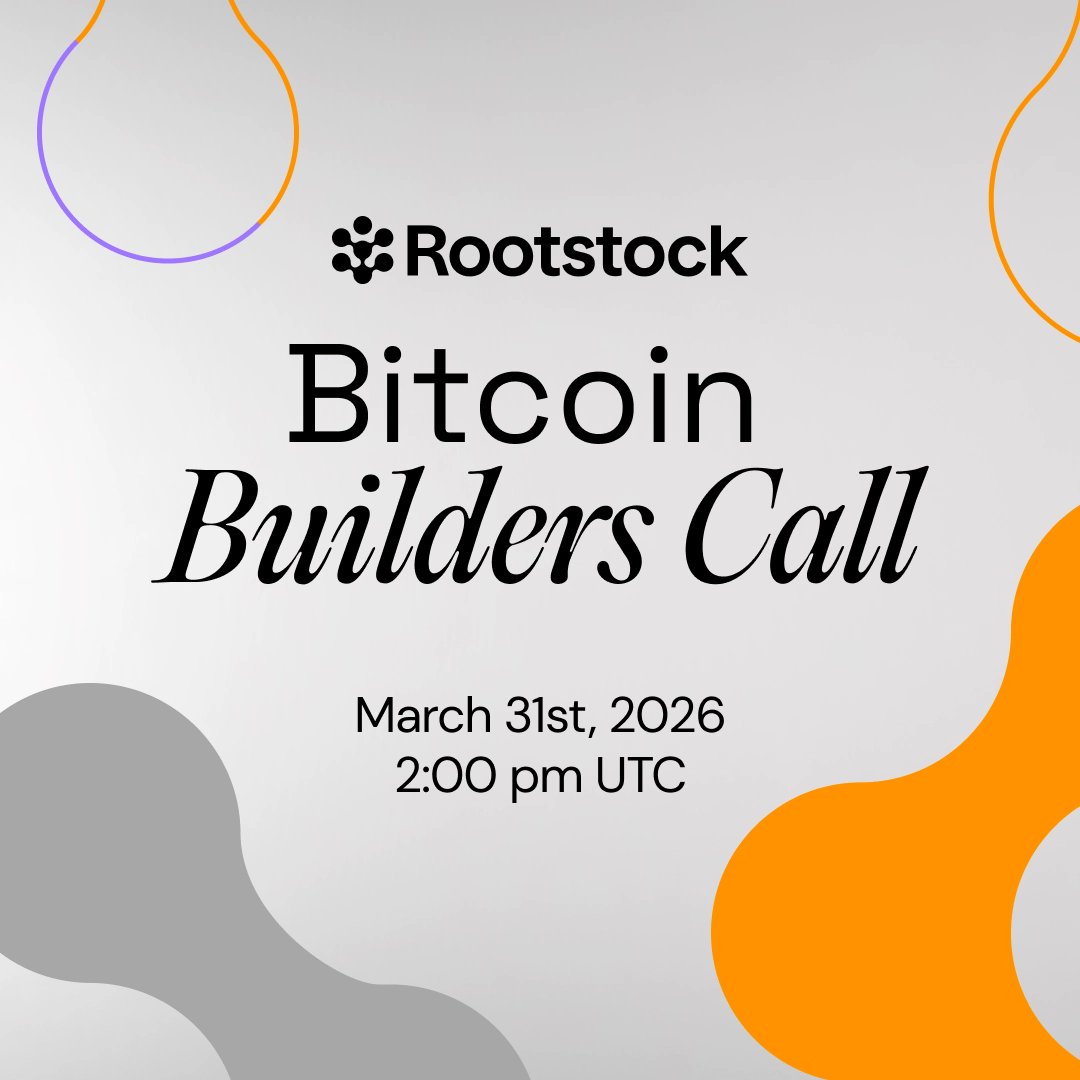 Rootstock

Bitcoin
Builders Call

March 31st, 2026
2:00 pm UTC